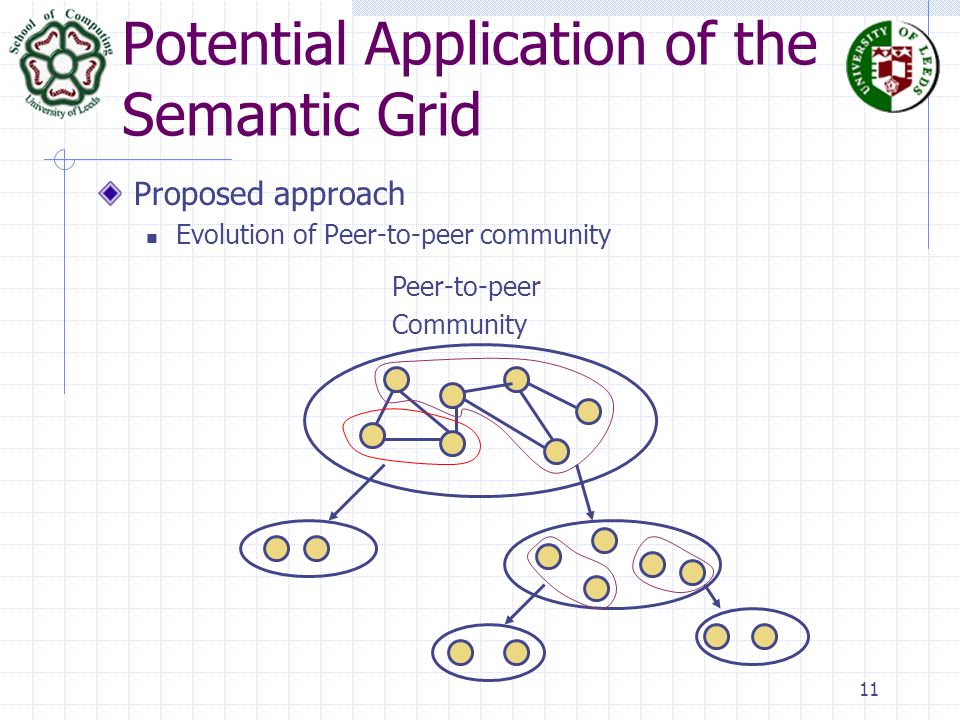 School of Computing
University of Leeds

Potential Application of the Semantic Grid

UNIVERSITY OF LEEDS

Proposed approach

Evolution of Peer-to-peer community

Peer-to-peer Community

11